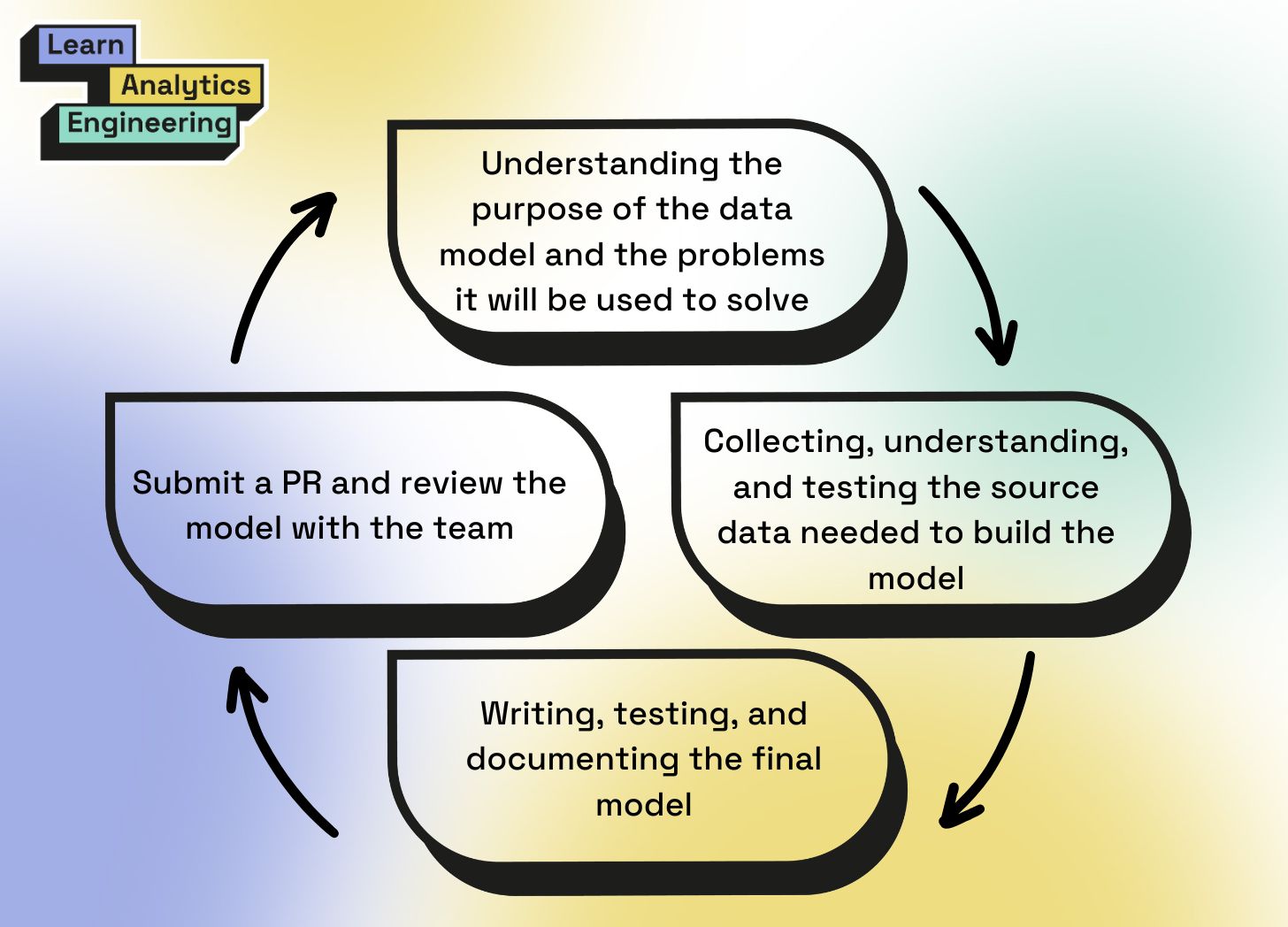 Learn
Analytics
Engineering

Understanding the purpose of the data model and the problems it will be used to solve

Collecting, understanding, and testing the source data needed to build the model

Writing, testing, and documenting the final model

Submit a PR and review the model with the team